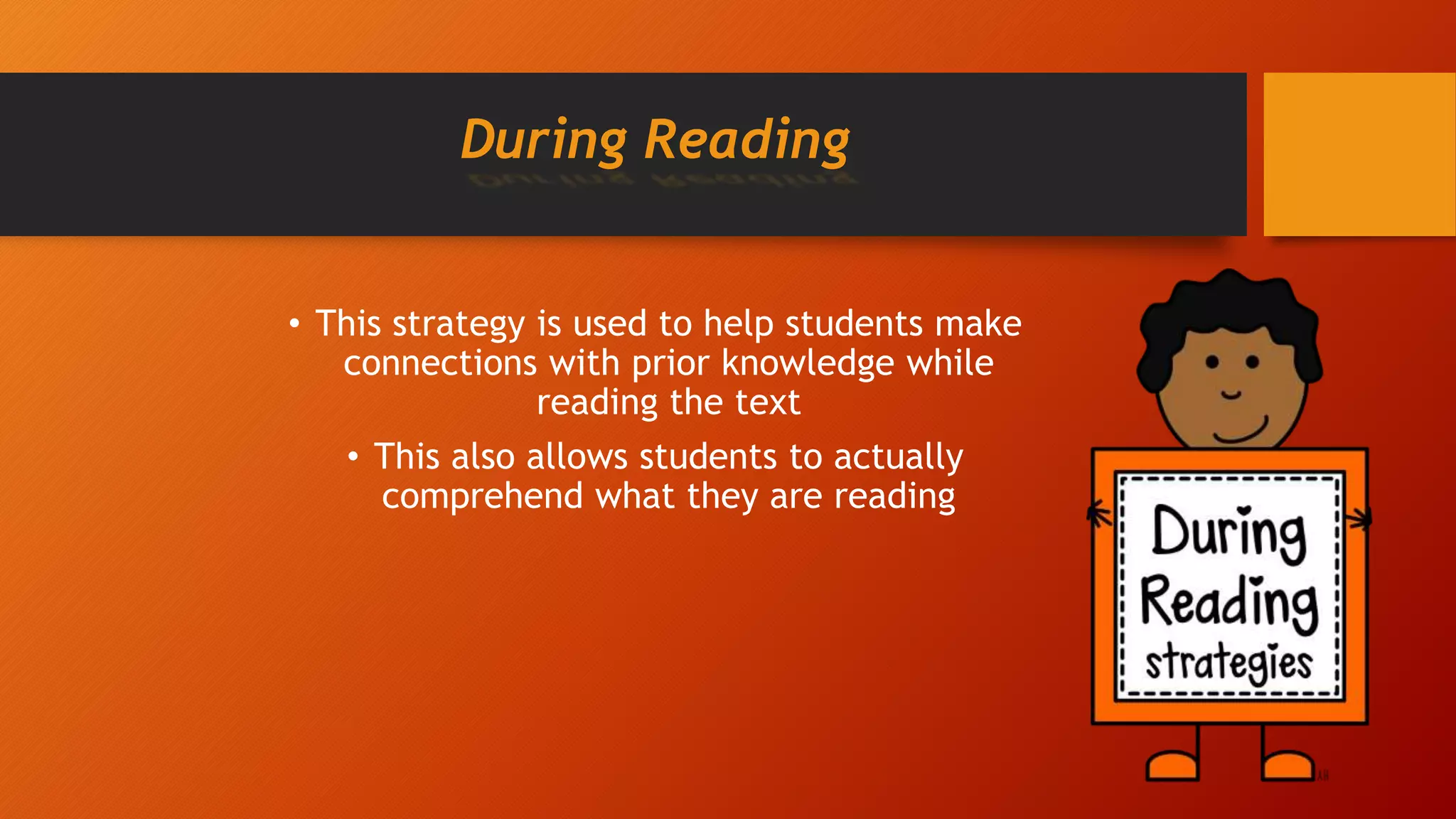 During Reading

• This strategy is used to help students make connections with prior knowledge while reading the text

• This also allows students to actually comprehend what they are reading

During Reading strategies